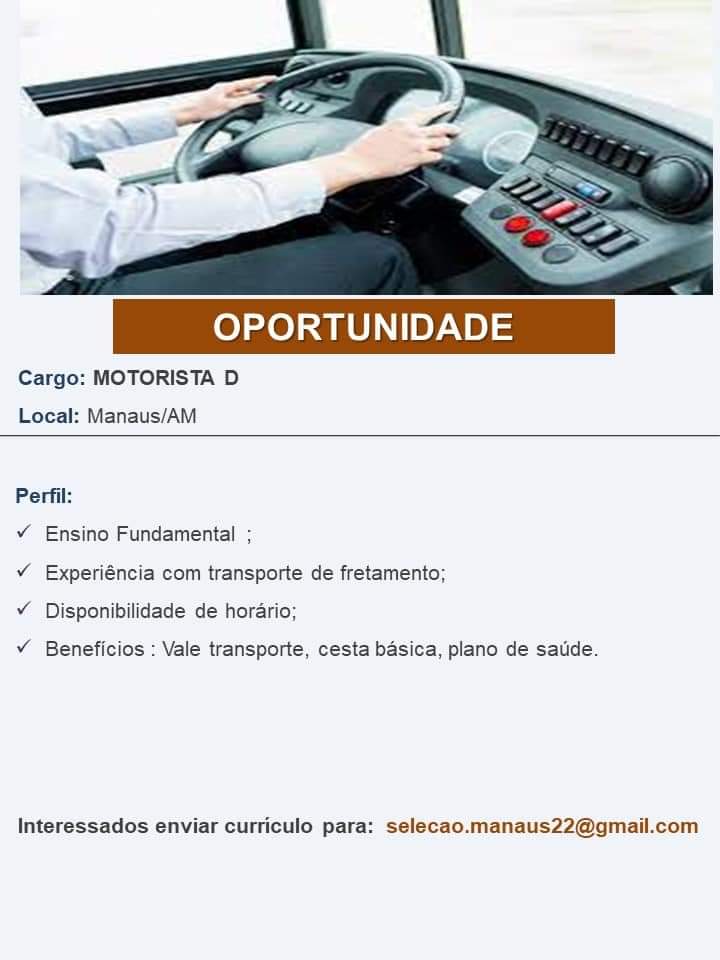 OPORTUNIDADE

Cargo: MOTORISTA D

Local: Manaus/AM

Perfil:

✓ Ensino Fundamental ;

✓ Experiência com transporte de fretamento;

✓ Disponibilidade de horário;

✓ Benefícios : Vale transporte, cesta básica, plano de saúde.

Interessados enviar currículo para: selecao.manaus22@gmail.com